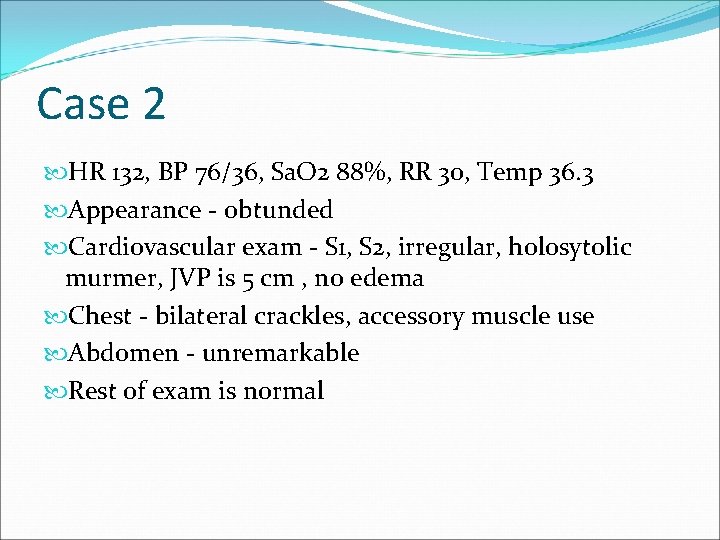 Case 2

HR 132, BP 76/36, SaO2 88%, RR 30, Temp 36.3

Appearance - obtunded

Cardiovascular exam - S1, S2, irregular, holosytolic murmer, JVP is 5 cm , no edema

Chest - bilateral crackles, accessory muscle use

Abdomen - unremarkable

Rest of exam is normal